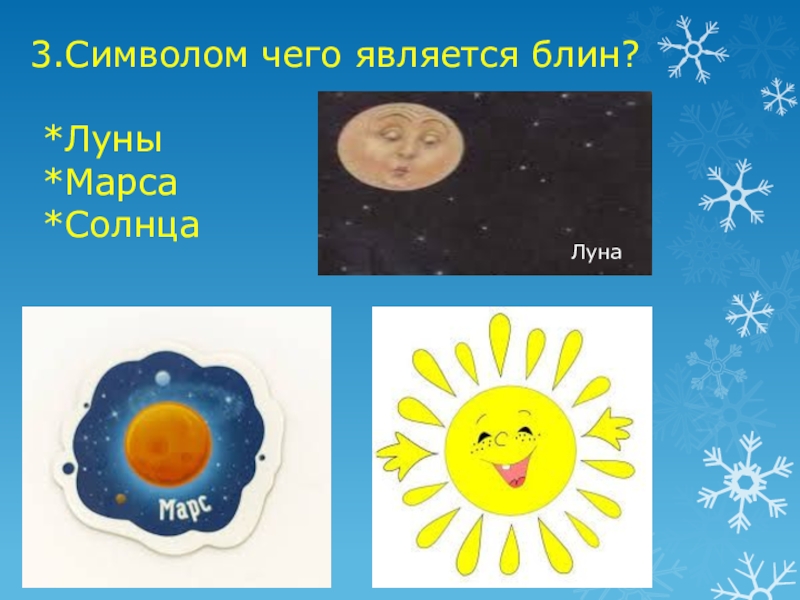 3.Символом чего является блин?

*Луны
*Марса
*Солнца

Луна

Марс